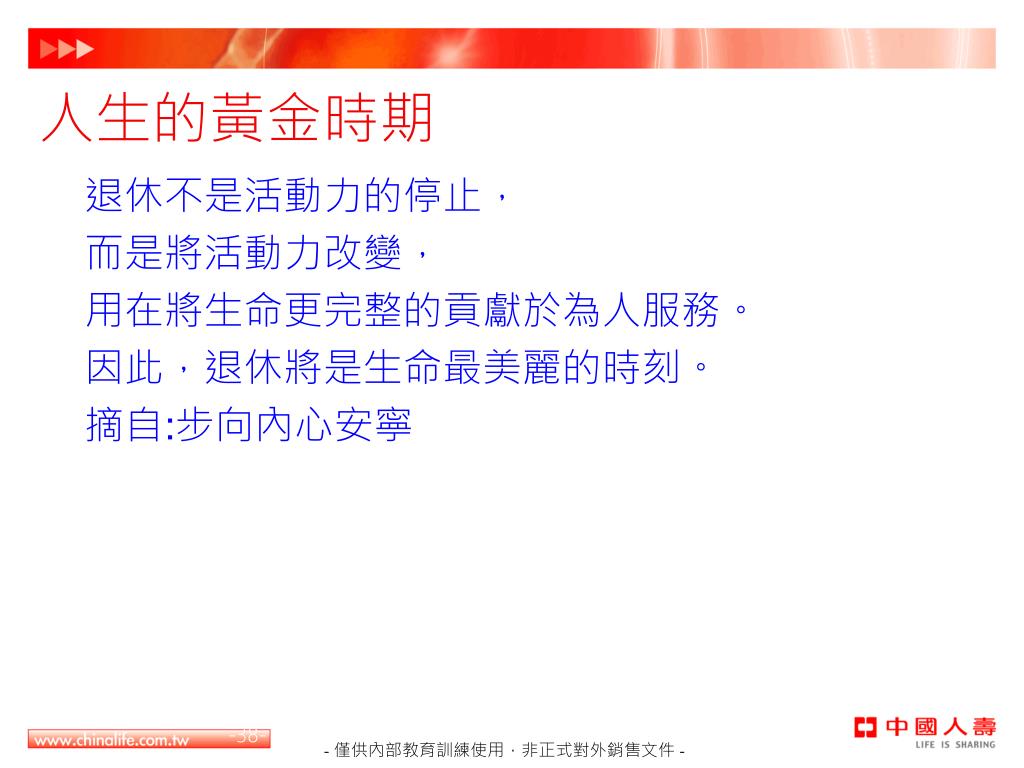 人生的黃金時期

退休不是活動力的停止，
而是將活動力改變，
用在將生命更完整的貢獻於為人服務。
因此，退休將是生命最美麗的時刻。
摘自:步向內心安寧

www.chinalife.com.tw -38-

- 僅供內部教育訓練使用，非正式對外銷售文件 -

中國人壽
LIFE IS SHARING